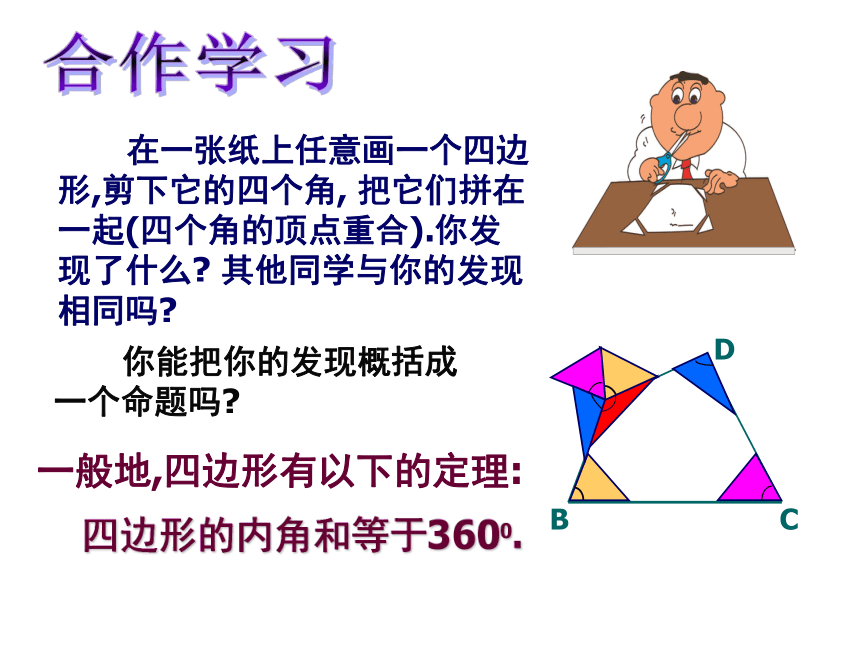 合作学习

在一张纸上任意画一个四边形,剪下它的四个角, 把它们拼在一起(四个角的顶点重合).你发现了什么? 其他同学与你的发现相同吗?

你能把你的发现概括成一个命题吗?

一般地,四边形有以下的定理:

四边形的内角和等于$360^0$.

D

B

C